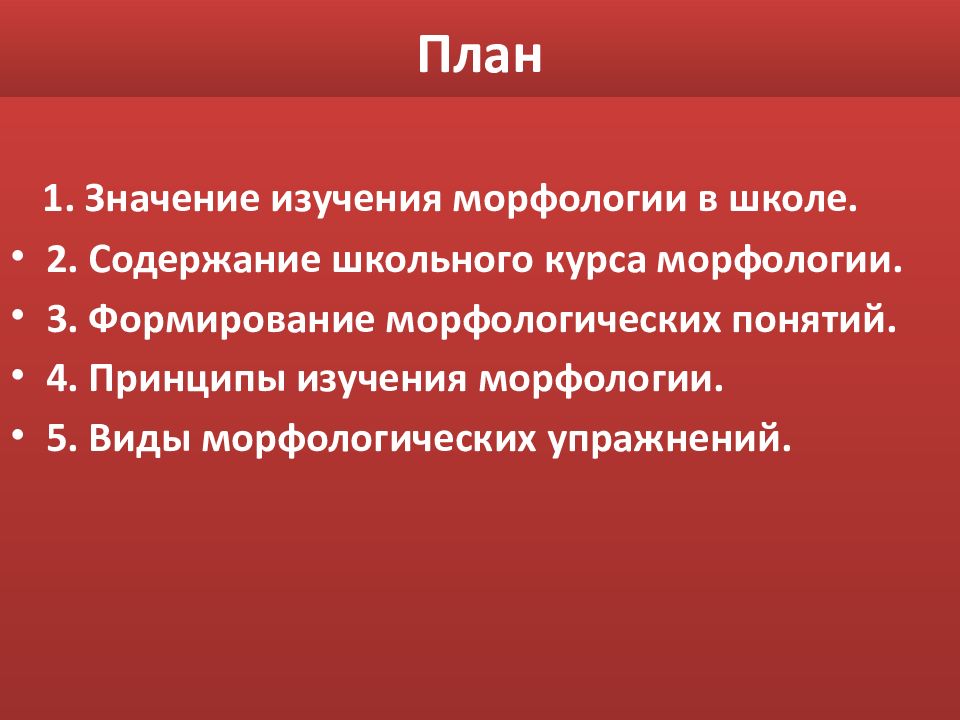 План

1. Значение изучения морфологии в школе.
• 2. Содержание школьного курса морфологии.
• 3. Формирование морфологических понятий.
• 4. Принципы изучения морфологии.
• 5. Виды морфологических упражнений.